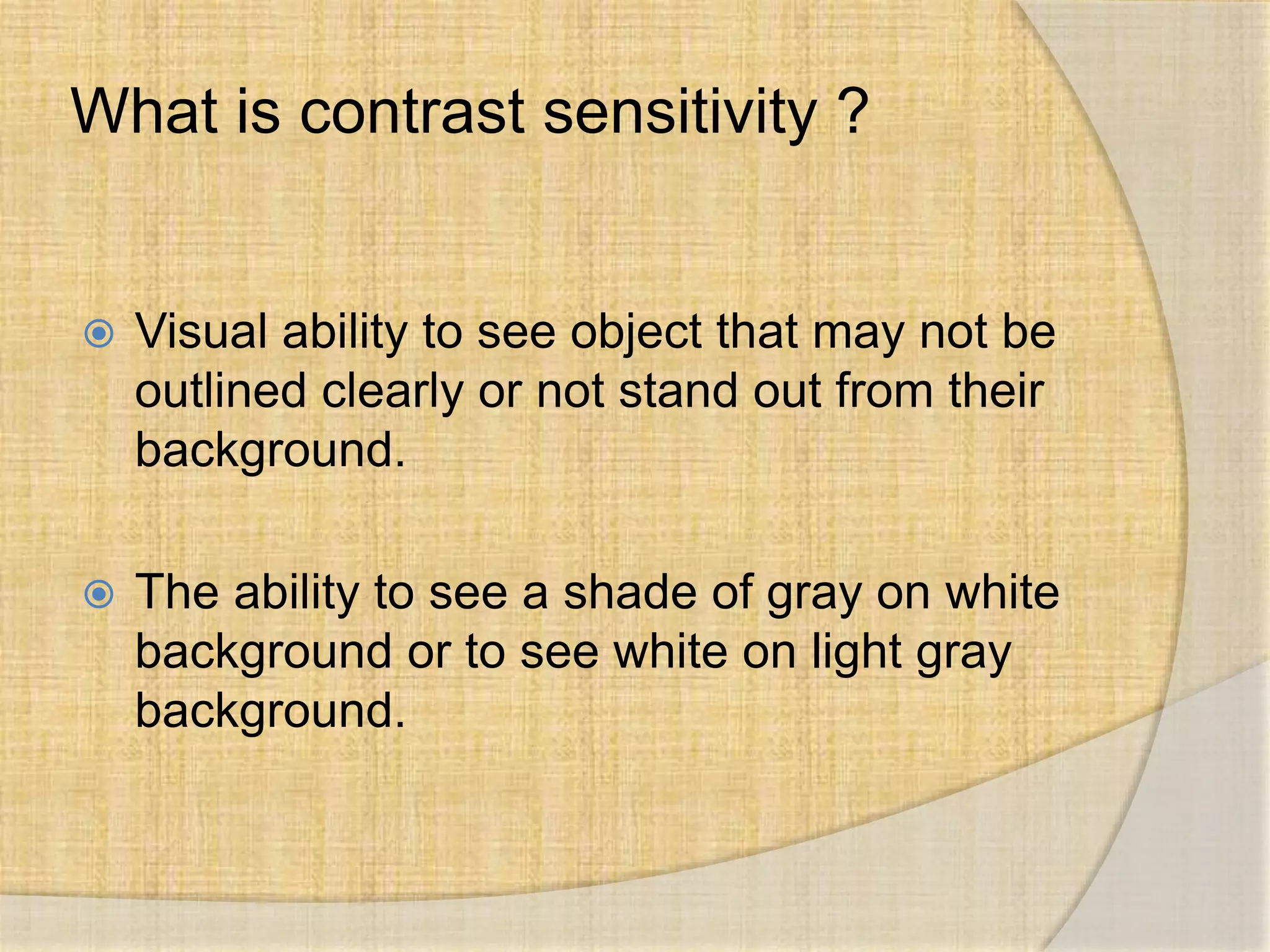 What is contrast sensitivity ?

Visual ability to see object that may not be outlined clearly or not stand out from their background.

The ability to see a shade of gray on white background or to see white on light gray background.